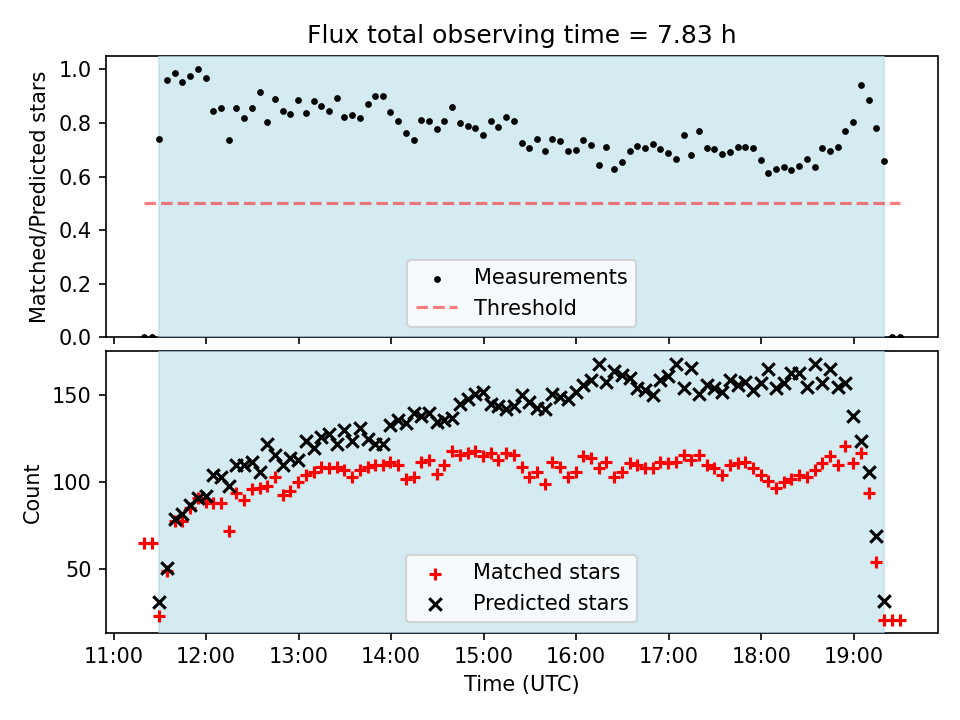 Flux total observing time = 7.83 h

Matched/Predicted stars

1.0
0.8
0.6
0.4
0.2
0.0

Measurements
Threshold

Count

150
100
50

Matched stars
Predicted stars

11:00 12:00 13:00 14:00 15:00 16:00 17:00 18:00 19:00

Time (UTC)